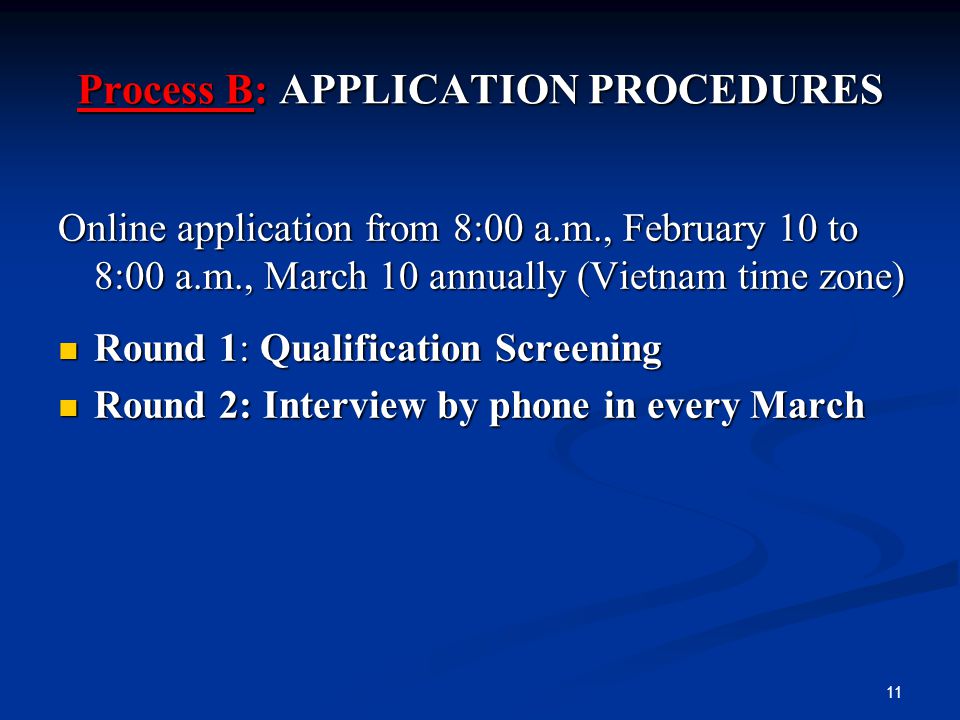 Process B: APPLICATION PROCEDURES

Online application from 8:00 a.m., February 10 to 8:00 a.m., March 10 annually (Vietnam time zone)

- Round 1: Qualification Screening
- Round 2: Interview by phone in every March

11